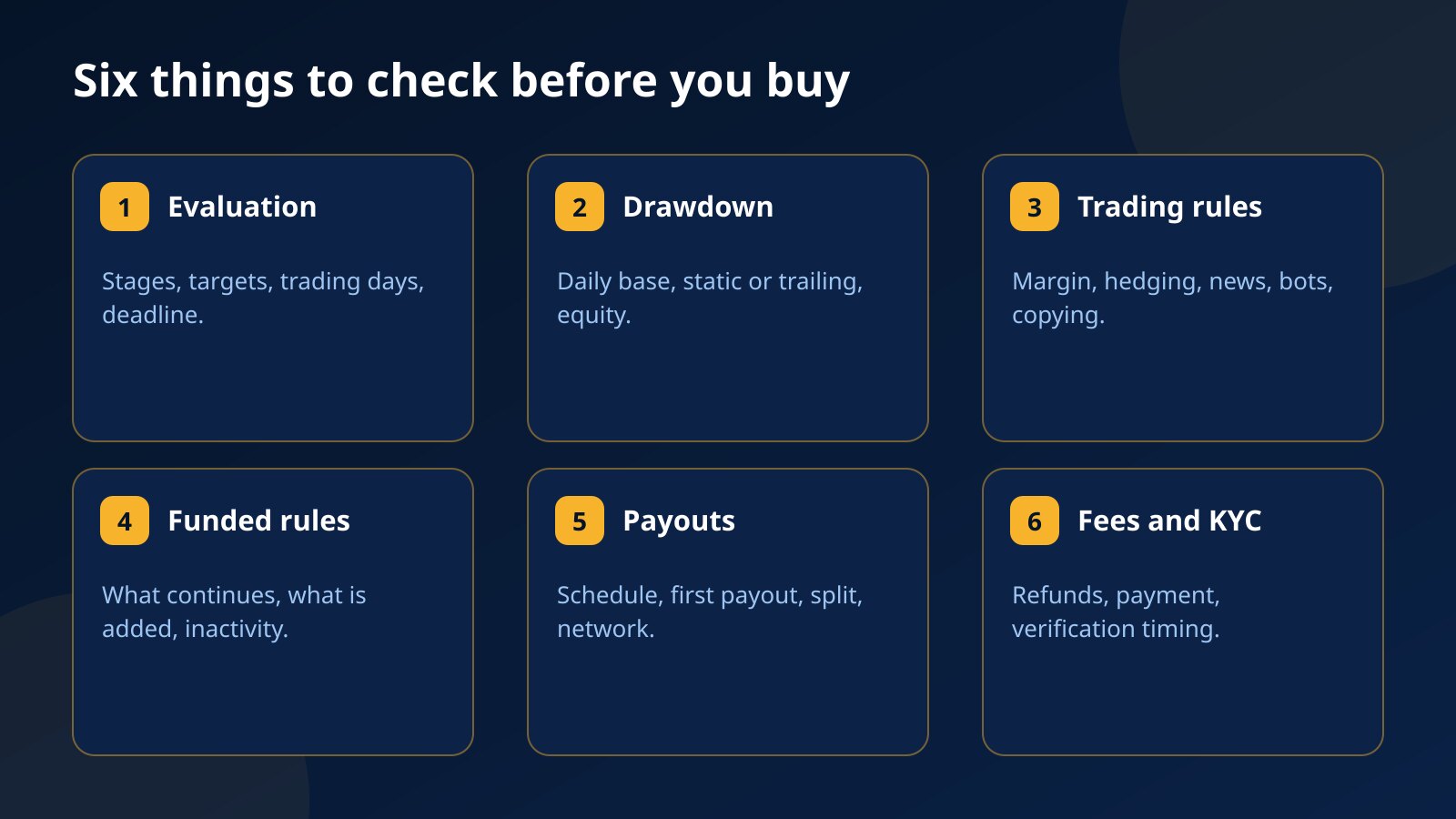 Six things to check before you buy

1 Evaluation

Stages, targets, trading days, deadline.

2 Drawdown

Daily base, static or trailing, equity.

3 Trading rules

Margin, hedging, news, bots, copying.

4 Funded rules

What continues, what is added, inactivity.

5 Payouts

Schedule, first payout, split, network.

6 Fees and KYC

Refunds, payment, verification timing.